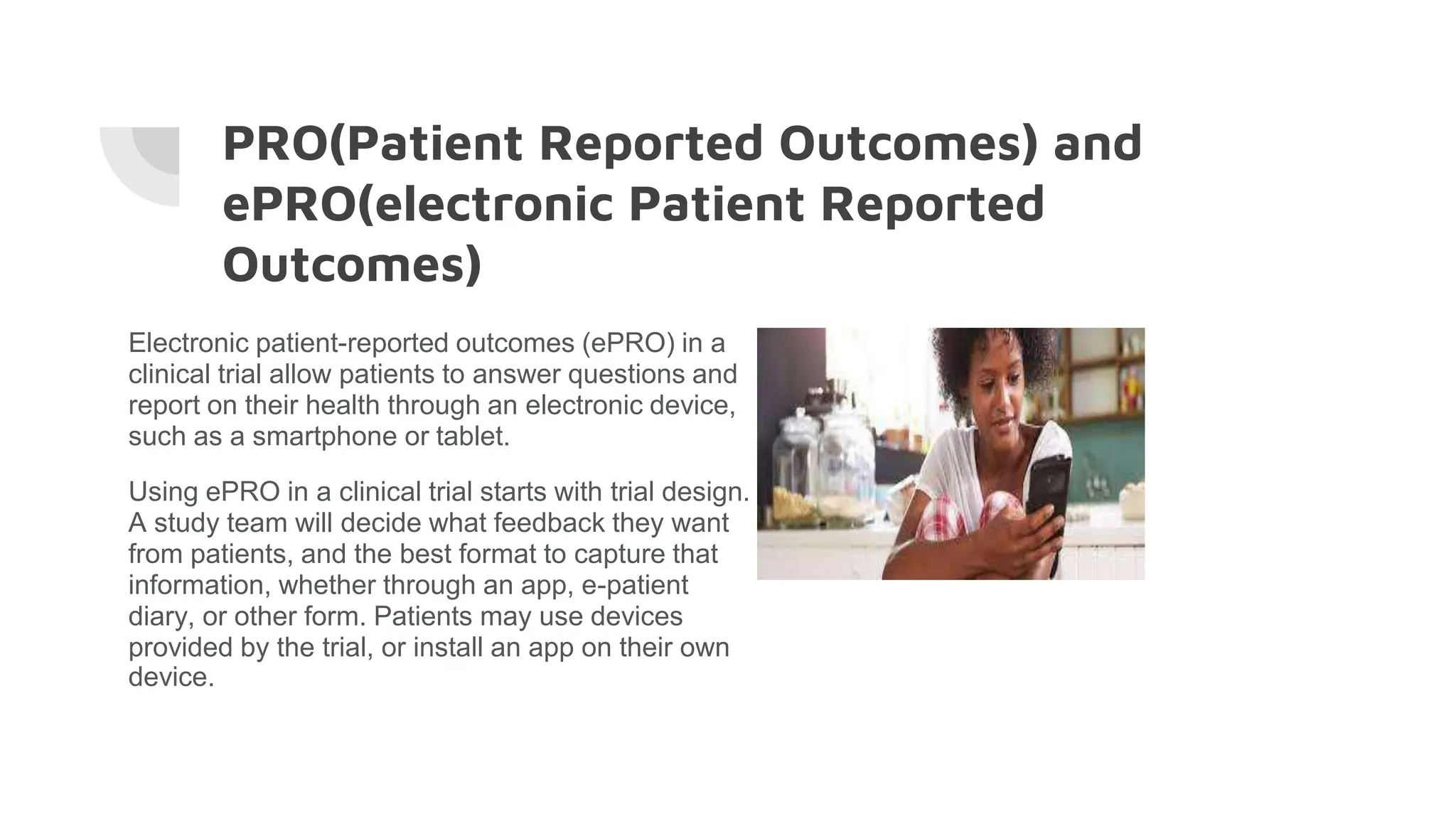 PRO(Patient Reported Outcomes) and ePRO(electronic Patient Reported Outcomes)

Electronic patient-reported outcomes (ePRO) in a clinical trial allow patients to answer questions and report on their health through an electronic device, such as a smartphone or tablet.

Using ePRO in a clinical trial starts with trial design. A study team will decide what feedback they want from patients, and the best format to capture that information, whether through an app, e-patient diary, or other form. Patients may use devices provided by the trial, or install an app on their own device.